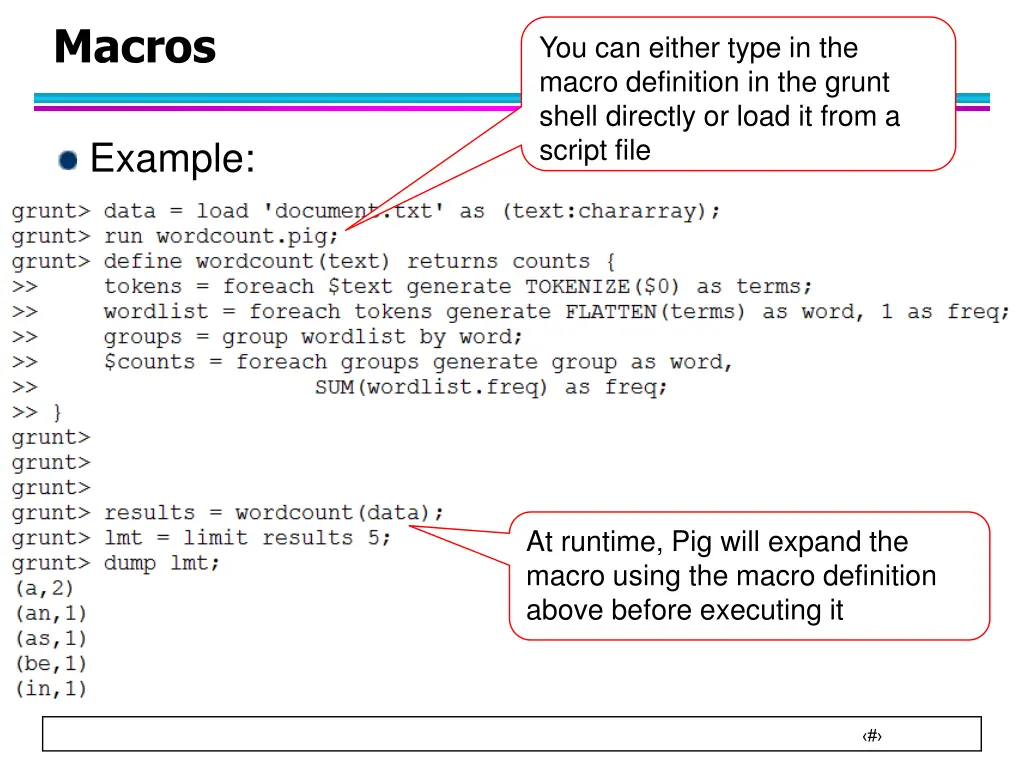 Macros

You can either type in the macro definition in the grunt shell directly or load it from a script file

Example:

grunt> data = load 'document.txt' as (text:chararray);
grunt> run wordcount.pig;
grunt> define wordcount(text) returns counts {
>>     tokens = foreach $text generate TOKENIZE($0) as terms;
>>     wordlist = foreach tokens generate FLATTEN(terms) as word, 1 as freq;
>>     groups = group wordlist by word;
>>     $counts = foreach groups generate group as word,
>>                  SUM(wordlist.freq) as freq;
>> }
grunt>
grunt>
grunt>
grunt> results = wordcount(data);
grunt> lmt = limit results 5;
grunt> dump lmt;
(a,2)
(an,1)
(as,1)
(be,1)
(in,1)

At runtime, Pig will expand the macro using the macro definition above before executing it

‹#›